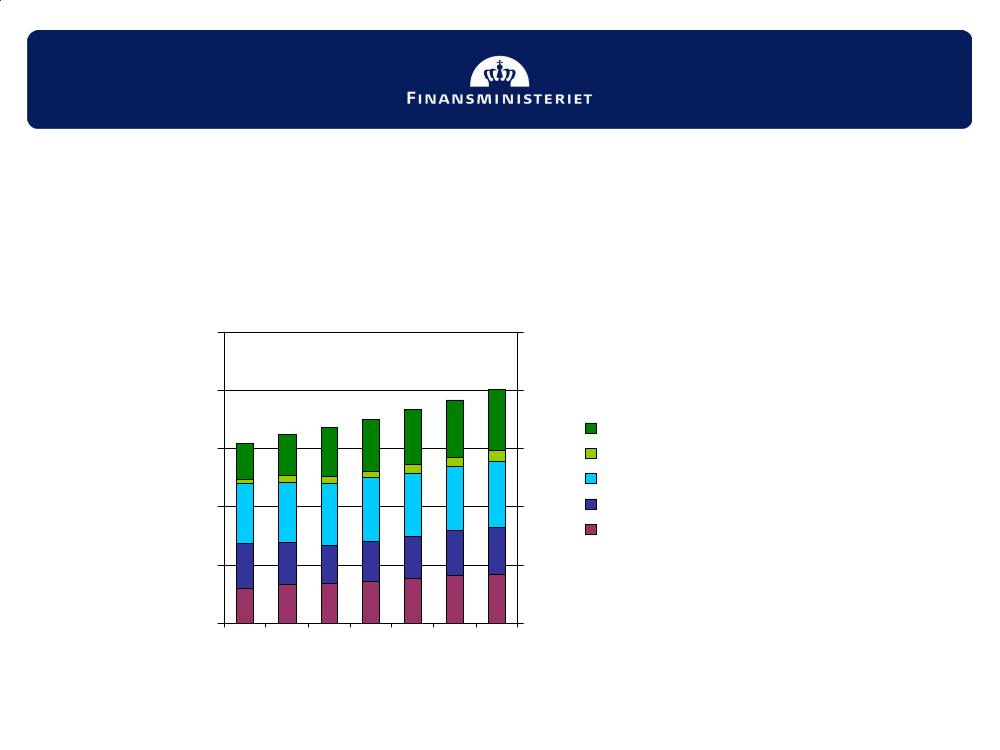 FINANSMINISTERIET